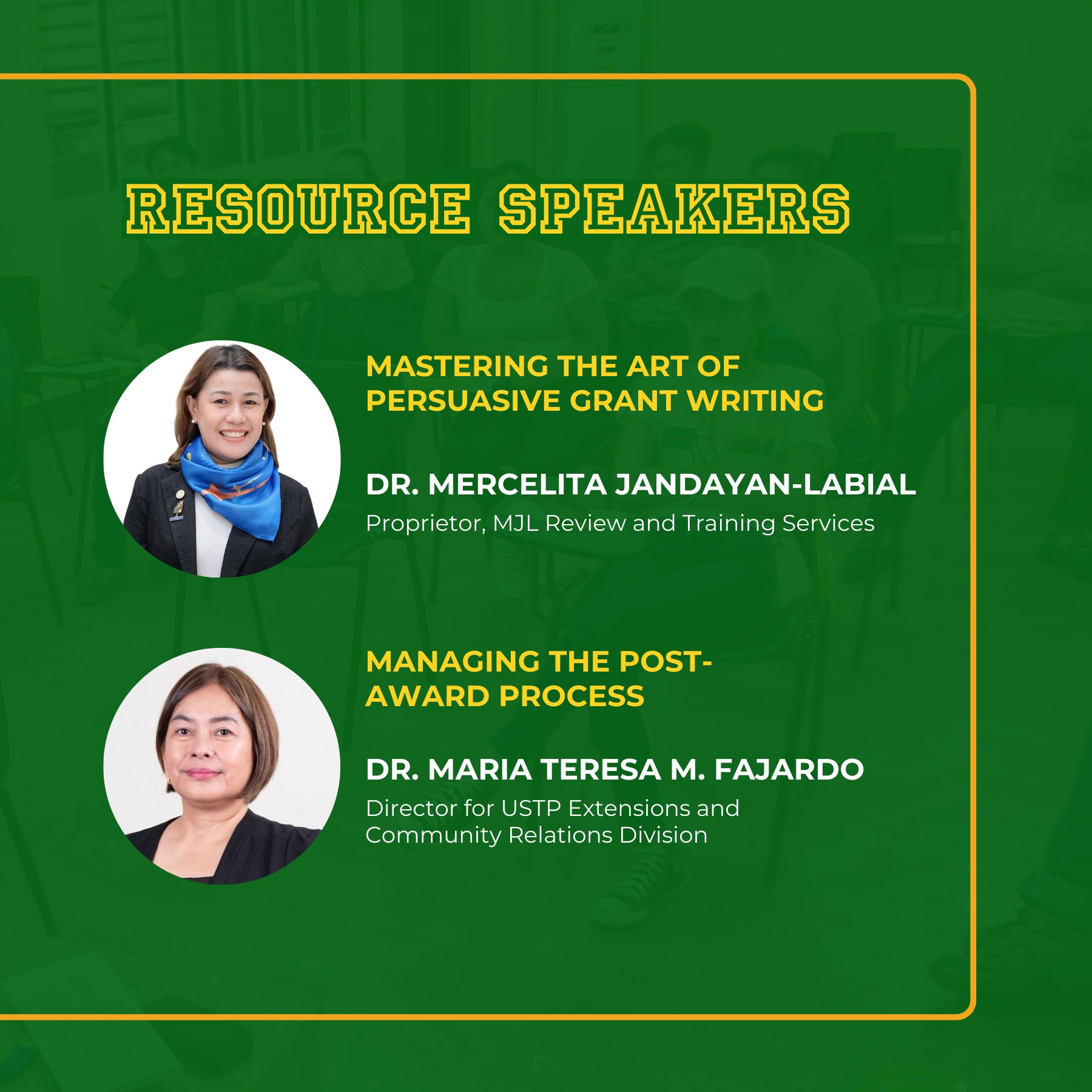 RESOURCE SPEAKERS

MASTERING THE ART OF PERSUASIVE GRANT WRITING

DR. MERCELITA JANDAYAN-LABIAL
Proprietor, MJL Review and Training Services

MANAGING THE POST-AWARD PROCESS

DR. MARIA TERESA M. FAJARDO
Director for USTP Extensions and Community Relations Division